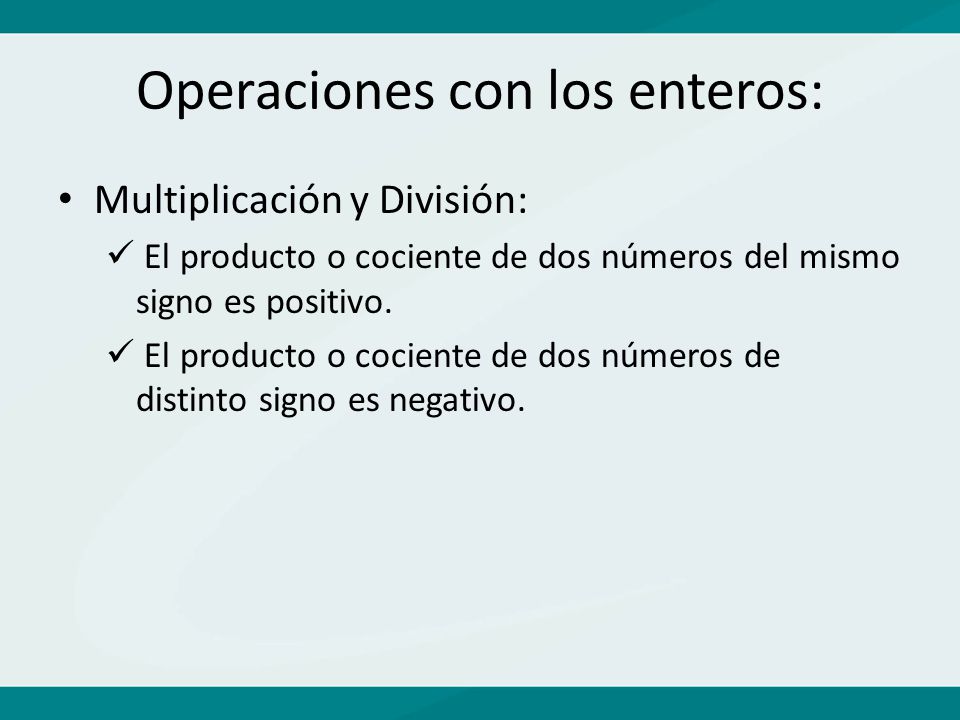 Operaciones con los enteros:

• Multiplicación y División:

✓ El producto o cociente de dos números del mismo signo es positivo.

✓ El producto o cociente de dos números de distinto signo es negativo.